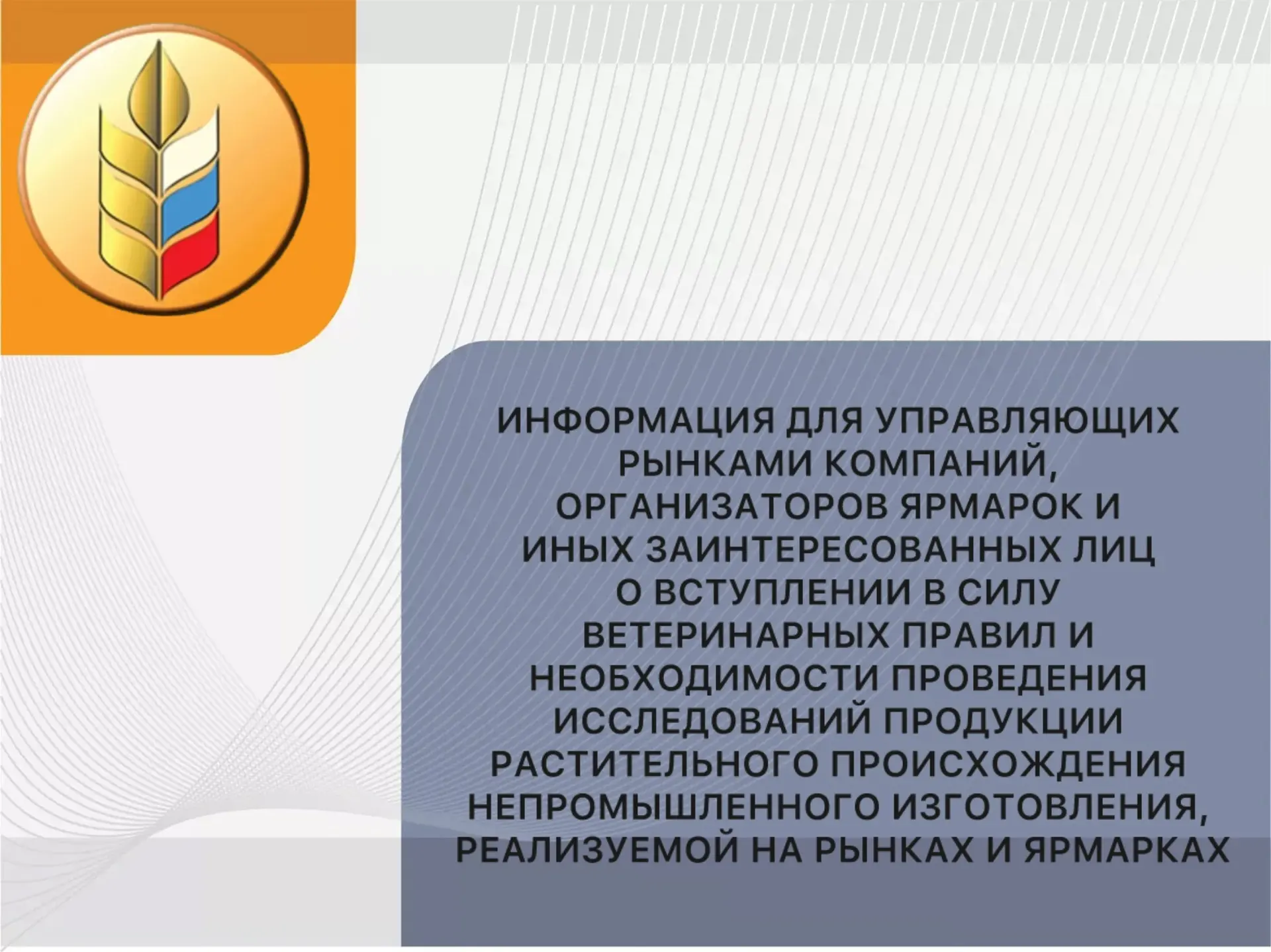 ИНФОРМАЦИЯ ДЛЯ УПРАВЛЯЮЩИХ РЫНКАМИ КОМПАНИЙ, ОРГАНИЗАТОРОВ ЯРМАРОК И ИНЫХ ЗАИНТЕРЕСОВАННЫХ ЛИЦ О ВСТУПЛЕНИИ В СИЛУ ВЕТЕРИНАРНЫХ ПРАВИЛ И НЕОБХОДИМОСТИ ПРОВЕДЕНИЯ ИССЛЕДОВАНИЙ ПРОДУКЦИИ РАСТИТЕЛЬНОГО ПРОИСХОЖДЕНИЯ НЕПРОМЫШЛЕННОГО ИЗГОТОВЛЕНИЯ, РЕАЛИЗУЕМОЙ НА РЫНКАХ И ЯРМАРКАХ